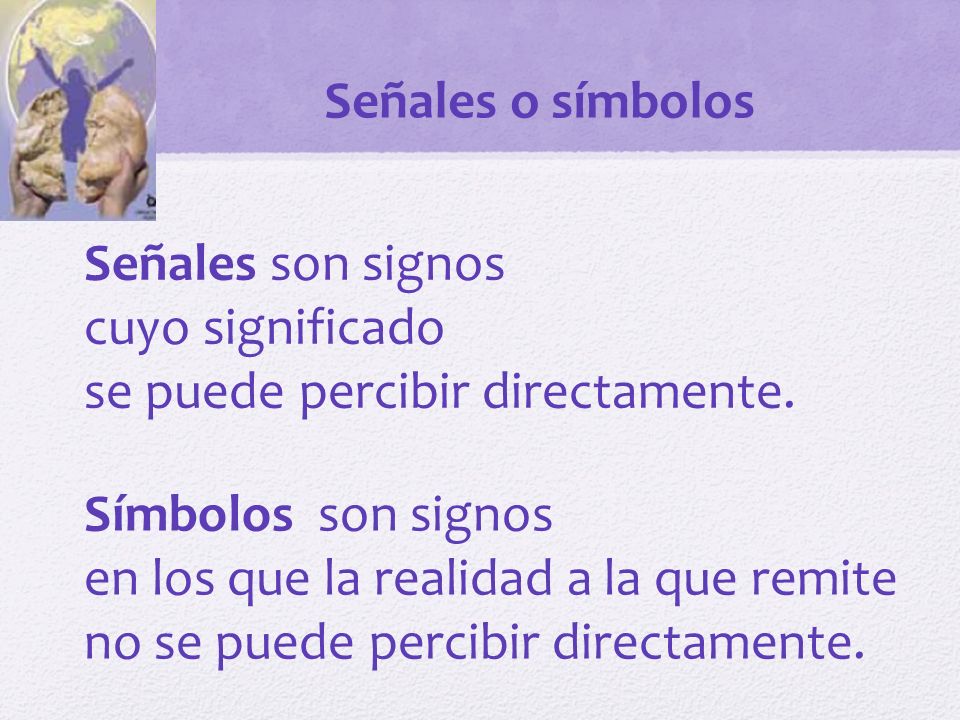 Señales o símbolos

Señales son signos cuyo significado se puede percibir directamente.

Símbolos son signos en los que la realidad a la que remite no se puede percibir directamente.